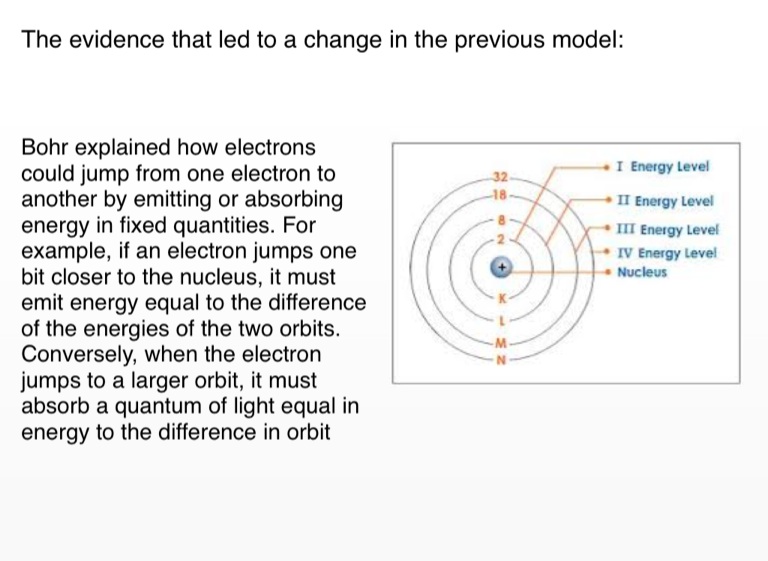 The evidence that led to a change in the previous model:

Bohr explained how electrons could jump from one electron to another by emitting or absorbing energy in fixed quantities. For example, if an electron jumps one bit closer to the nucleus, it must emit energy equal to the difference of the energies of the two orbits. Conversely, when the electron jumps to a larger orbit, it must absorb a quantum of light equal in energy to the difference in orbit

32
18
8
2
+
K
L
M
N

I Energy Level
II Energy Level
III Energy Level
IV Energy Level
Nucleus